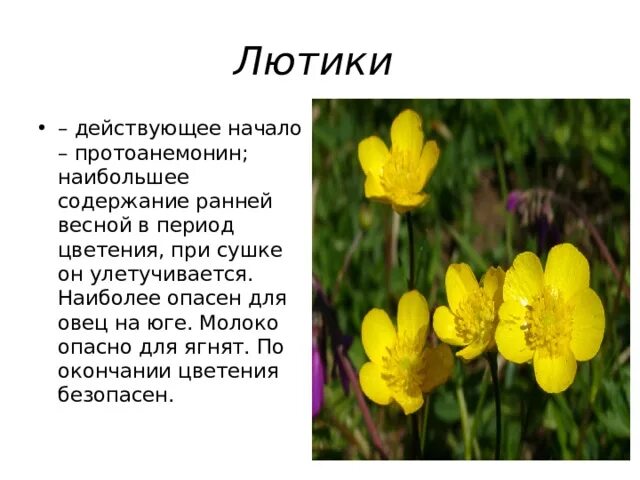 Лютики

• – действующее начало – протоанемонин; наибольшее содержание ранней весной в период цветения, при сушке он улетучивается. Наиболее опасен для овец на юге. Молоко опасно для ягнят. По окончании цветения безопасен.